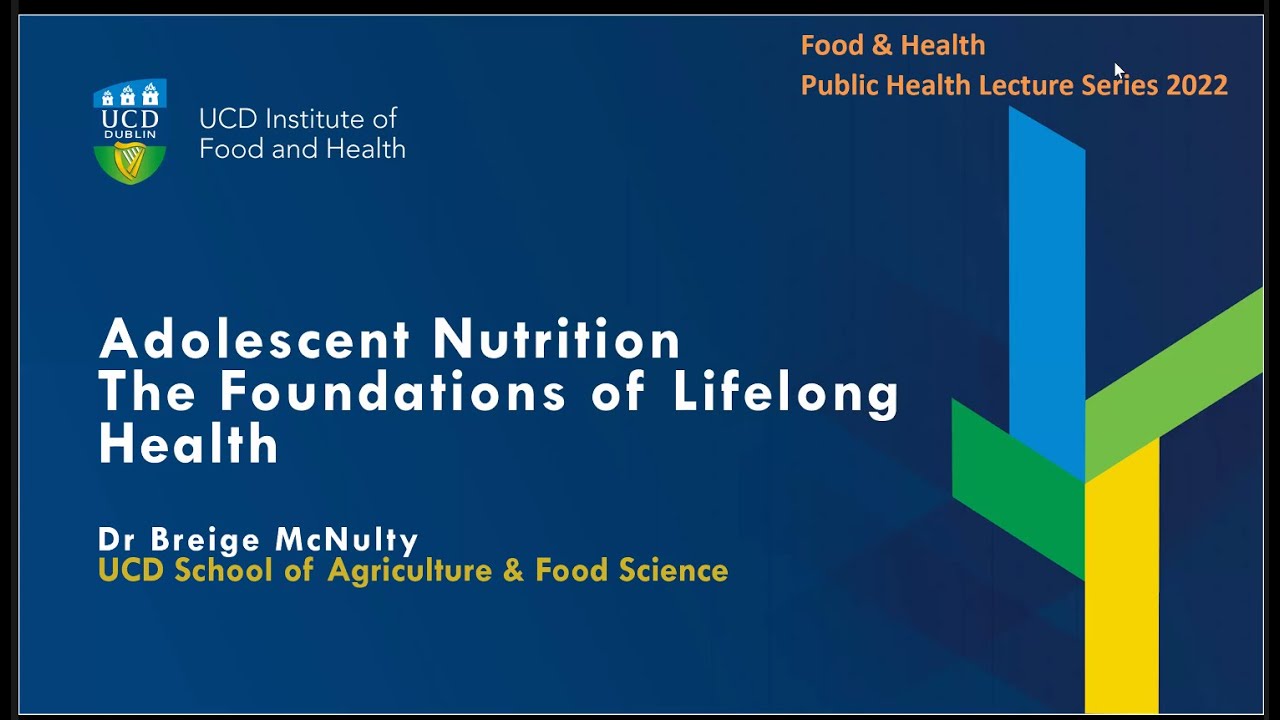 UCD DUBLIN

UCD Institute of Food and Health

Food & Health
Public Health Lecture Series 2022

Adolescent Nutrition
The Foundations of Lifelong Health

Dr Breige McNulty
UCD School of Agriculture & Food Science